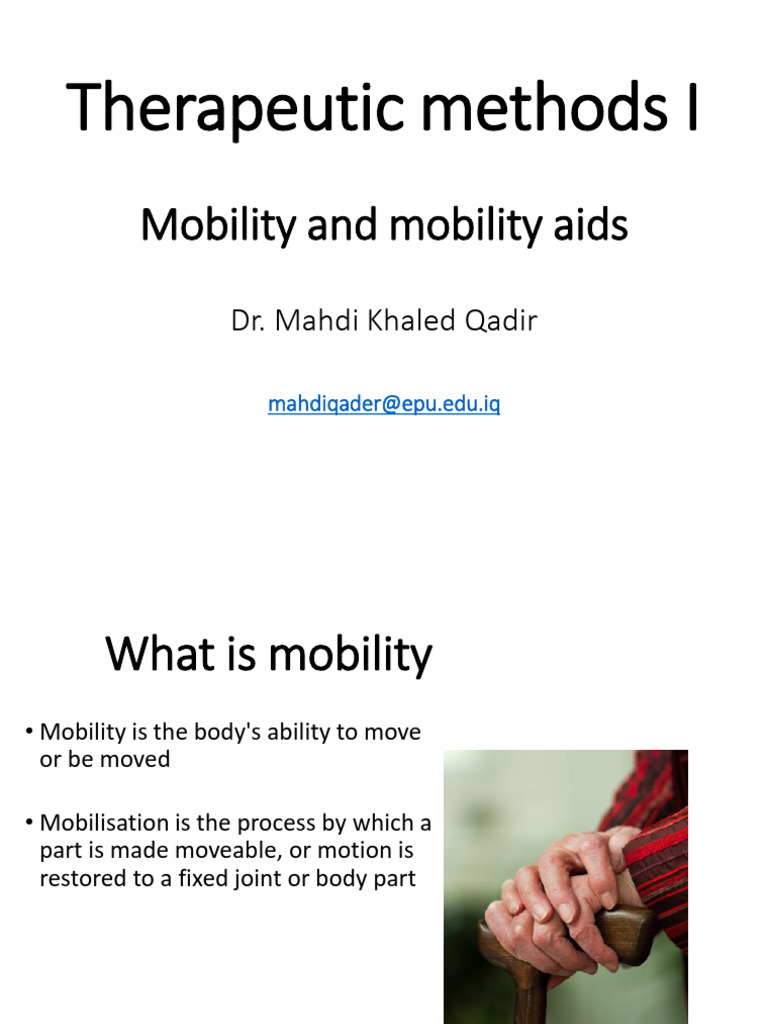 Therapeutic methods I

Mobility and mobility aids

Dr. Mahdi Khaled Qadir

mahdiqader@epu.edu.iq

What is mobility

• Mobility is the body's ability to move or be moved

• Mobilisation is the process by which a part is made moveable, or motion is restored to a fixed joint or body part